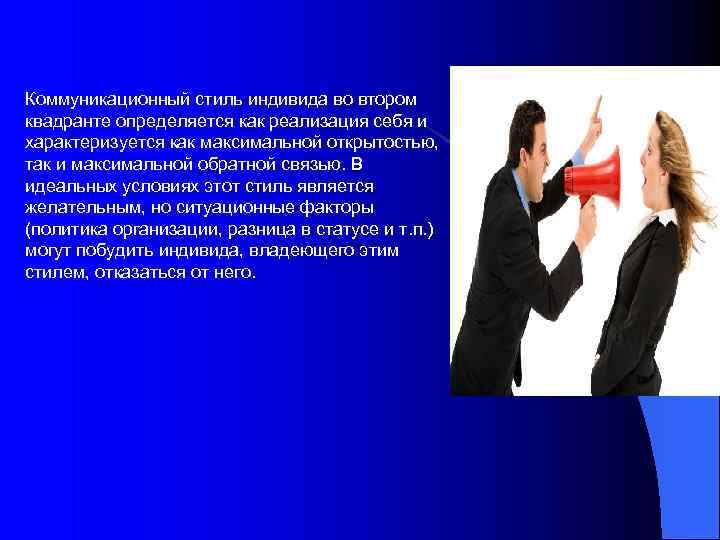 Коммуникационный стиль индивида во втором квадранте определяется как реализация себя и характеризуется как максимальной открытостью, так и максимальной обратной связью. В идеальных условиях этот стиль является желательным, но ситуационные факторы (политика организации, разница в статусе и т.п.) могут побудить индивида, владеющего этим стилем, отказаться от него.